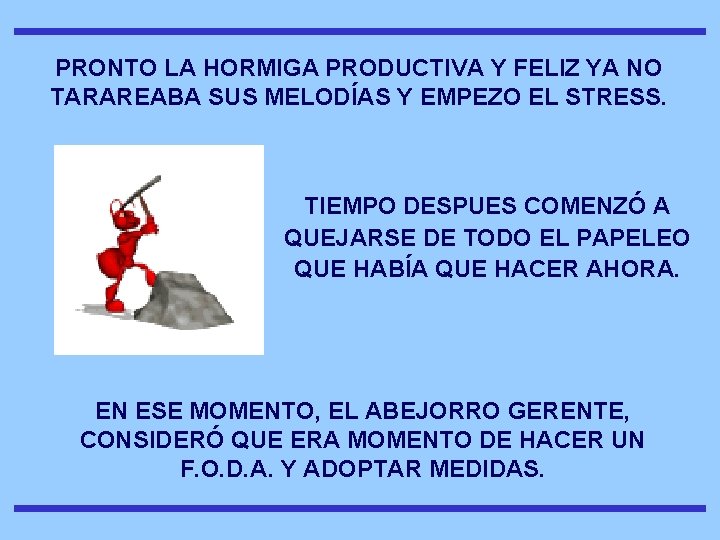 PRONTO LA HORMIGA PRODUCTIVA Y FELIZ YA NO TARAREABA SUS MELODÍAS Y EMPEZO EL STRESS.

TIEMPO DESPUES COMENZÓ A QUEJARSE DE TODO EL PAPELEO QUE HABÍA QUE HACER AHORA.

EN ESE MOMENTO, EL ABEJORRO GERENTE, CONSIDERÓ QUE ERA MOMENTO DE HACER UN F.O.D.A. Y ADOPTAR MEDIDAS.